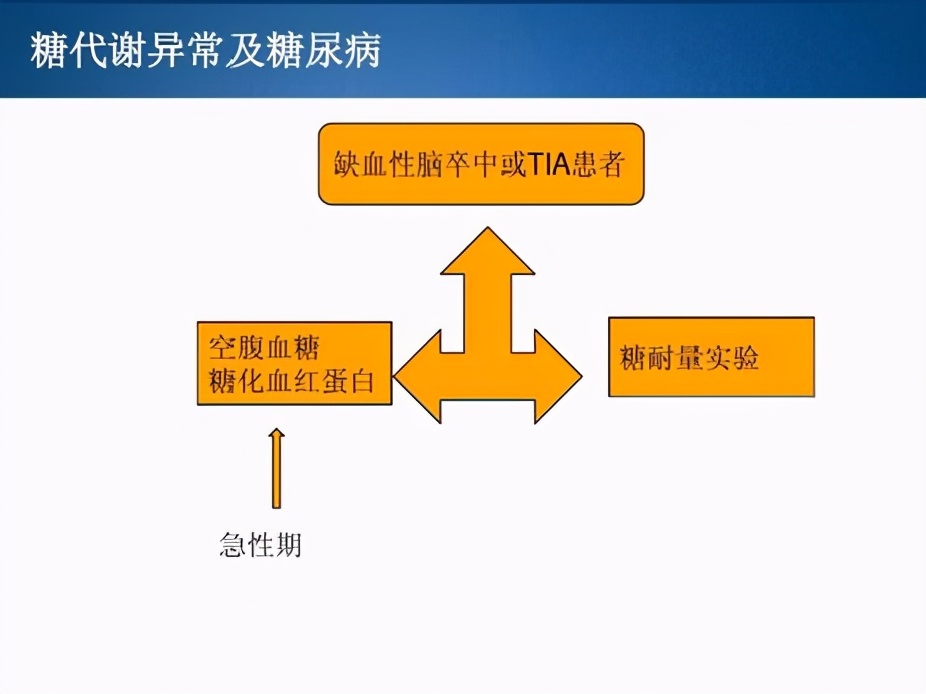 糖代谢异常及糖尿病

缺血性脑卒中或TIA患者

空腹血糖
糖化血红蛋白

糖耐量实验

急性期